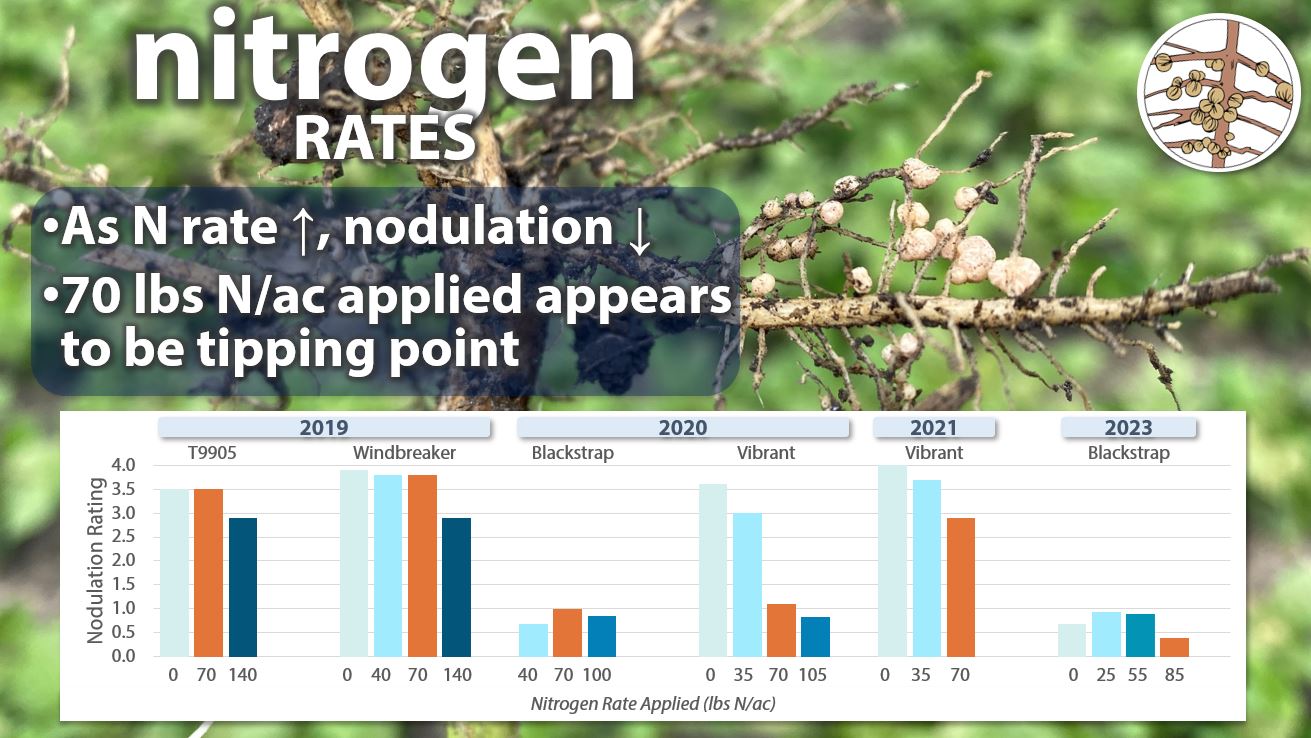 nitrogen
RATES

•As N rate ↑, nodulation ↓
•70 lbs N/ac applied appears to be tipping point

2019
2020
2021
2023

T9905
Windbreaker
Blackstrap
Vibrant
Vibrant
Blackstrap

Nodulation Rating
4.0
3.5
3.0
2.5
2.0
1.5
1.0
0.5
0.0

0 70 140
0 40 70 140
40 70 100
0 35 70 105
0 35 70
0 25 55 85

Nitrogen Rate Applied (lbs N/ac)